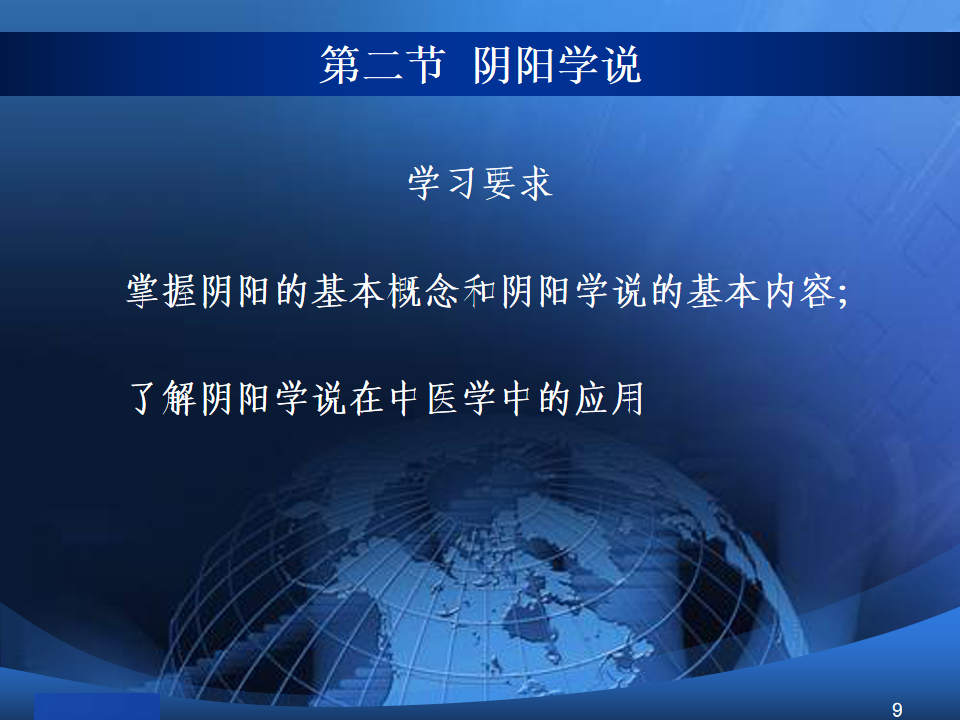 第二节 阴阳学说

学习要求

掌握阴阳的基本概念和阴阳学说的基本内容;

了解阴阳学说在中医学中的应用

9